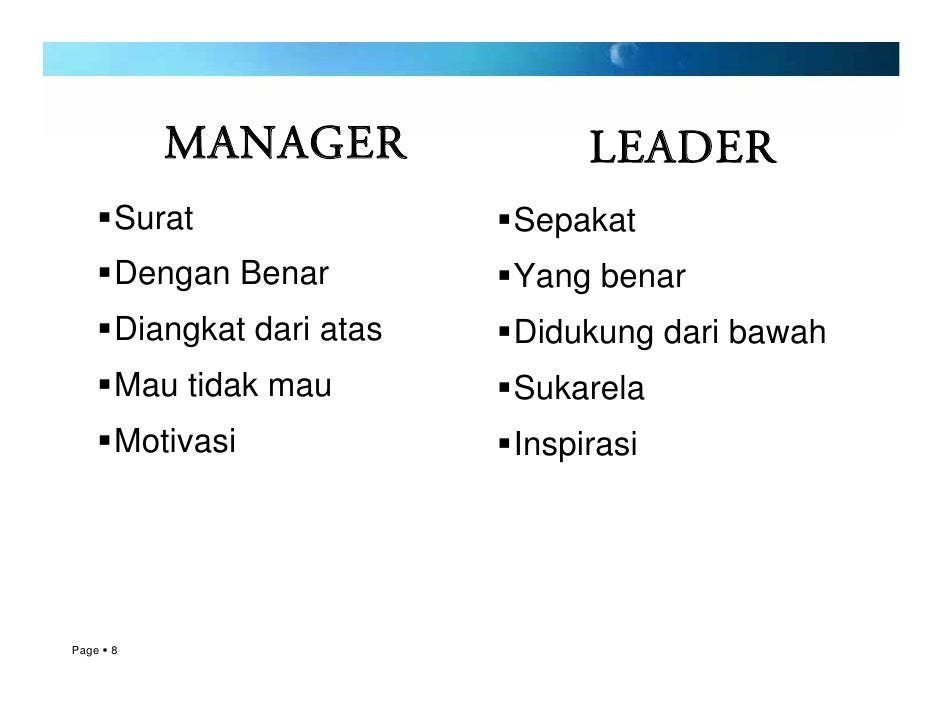 MANAGER

▪Surat
▪Dengan Benar
▪Diangkat dari atas
▪Mau tidak mau
▪Motivasi

LEADER

▪Sepakat
▪Yang benar
▪Didukung dari bawah
▪Sukarela
▪Inspirasi

Page ▪ 8